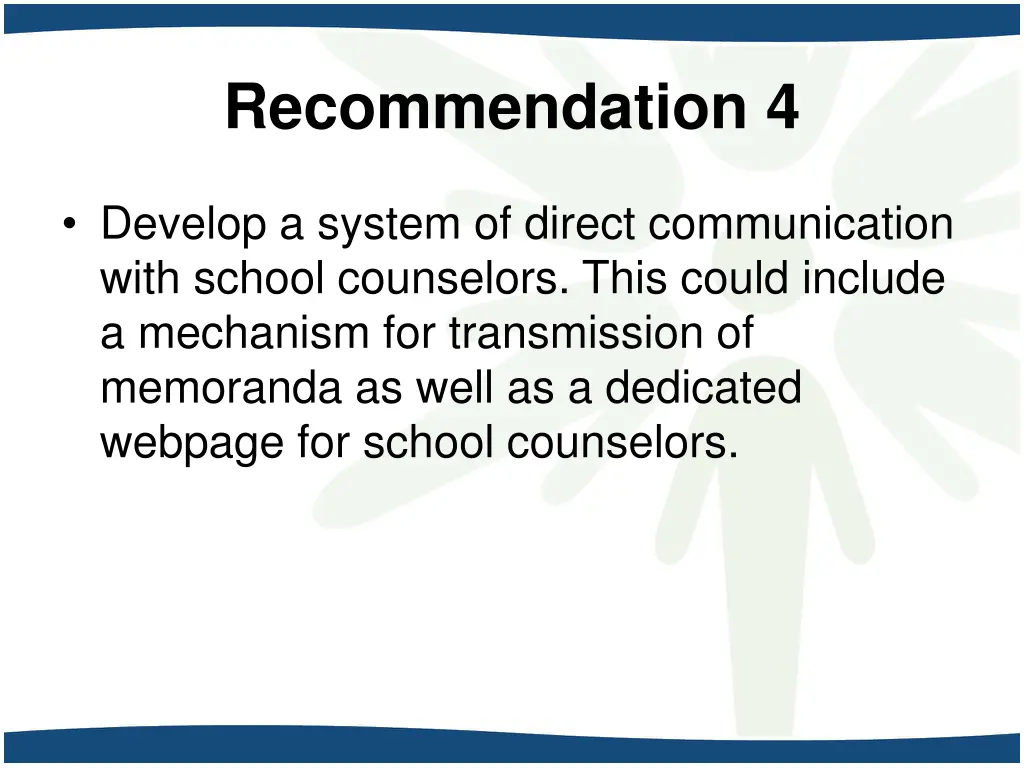 Recommendation 4

• Develop a system of direct communication with school counselors. This could include a mechanism for transmission of memoranda as well as a dedicated webpage for school counselors.